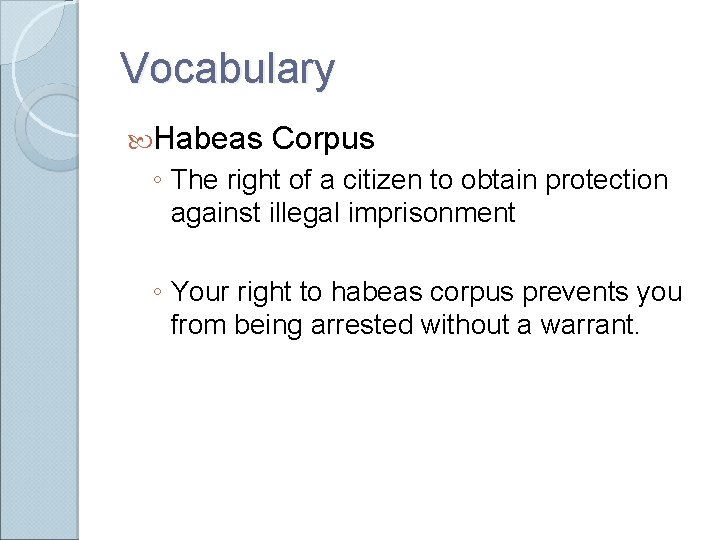 Vocabulary

Habeas Corpus

◦ The right of a citizen to obtain protection against illegal imprisonment

◦ Your right to habeas corpus prevents you from being arrested without a warrant.